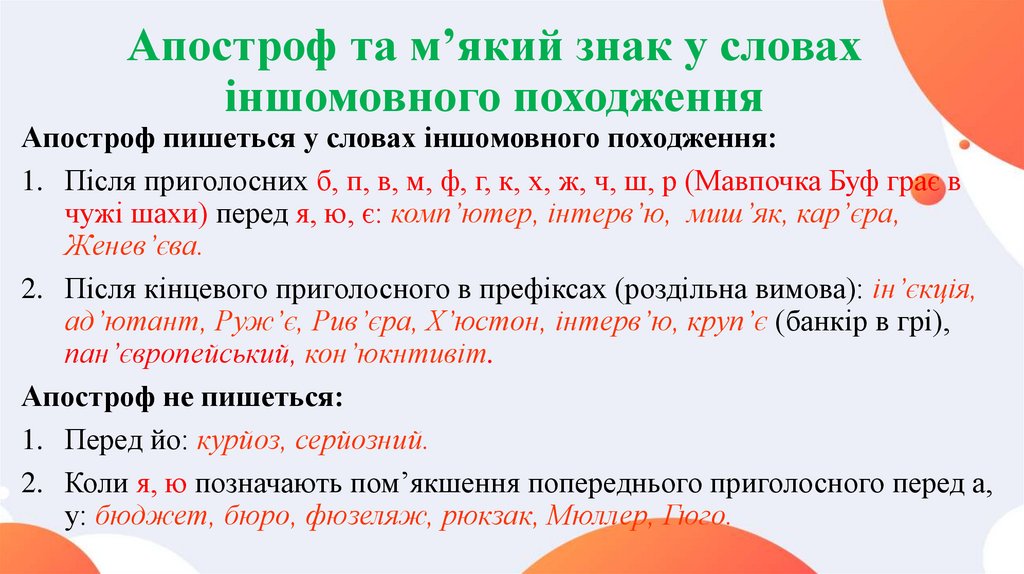 Апостроф та м’який знак у словах іншомовного походження

Апостроф пишеться у словах іншомовного походження:

1. Після приголосних б, п, в, м, ф, г, к, х, ж, ч, ш, р (Мавпочка Буф грає в чужі шахи) перед я, ю, є: комп’ютер, інтерв’ю, миш’як, кар’єра, Женев’єва.

2. Після кінцевого приголосного в префіксах (роздільна вимова): ін’єкція, ад’ютант, Руж’є, Рив’єра, Х’юстон, інтерв’ю, круп’є (банкір в грі), пан’європейський, кон’юкнтивіт.

Апостроф не пишеться:

1. Перед йо: курйоз, серйозний.

2. Коли я, ю позначають пом’якшення попереднього приголосного перед а, у: бюджет, бюро, фюзеляж, рюкзак, Мюллер, Гюго.